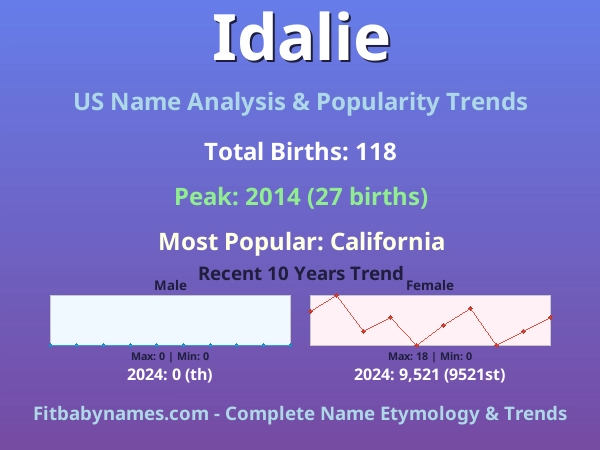 Idalie

US Name Analysis & Popularity Trends

Total Births: 118

Peak: 2014 (27 births)

Most Popular: California

Recent 10 Years Trend

Male

Max: 0 | Min: 0

2024: 0 (th)

Female

Max: 18 | Min: 0

2024: 9,521 (9521st)

Fitbabynames.com - Complete Name Etymology & Trends